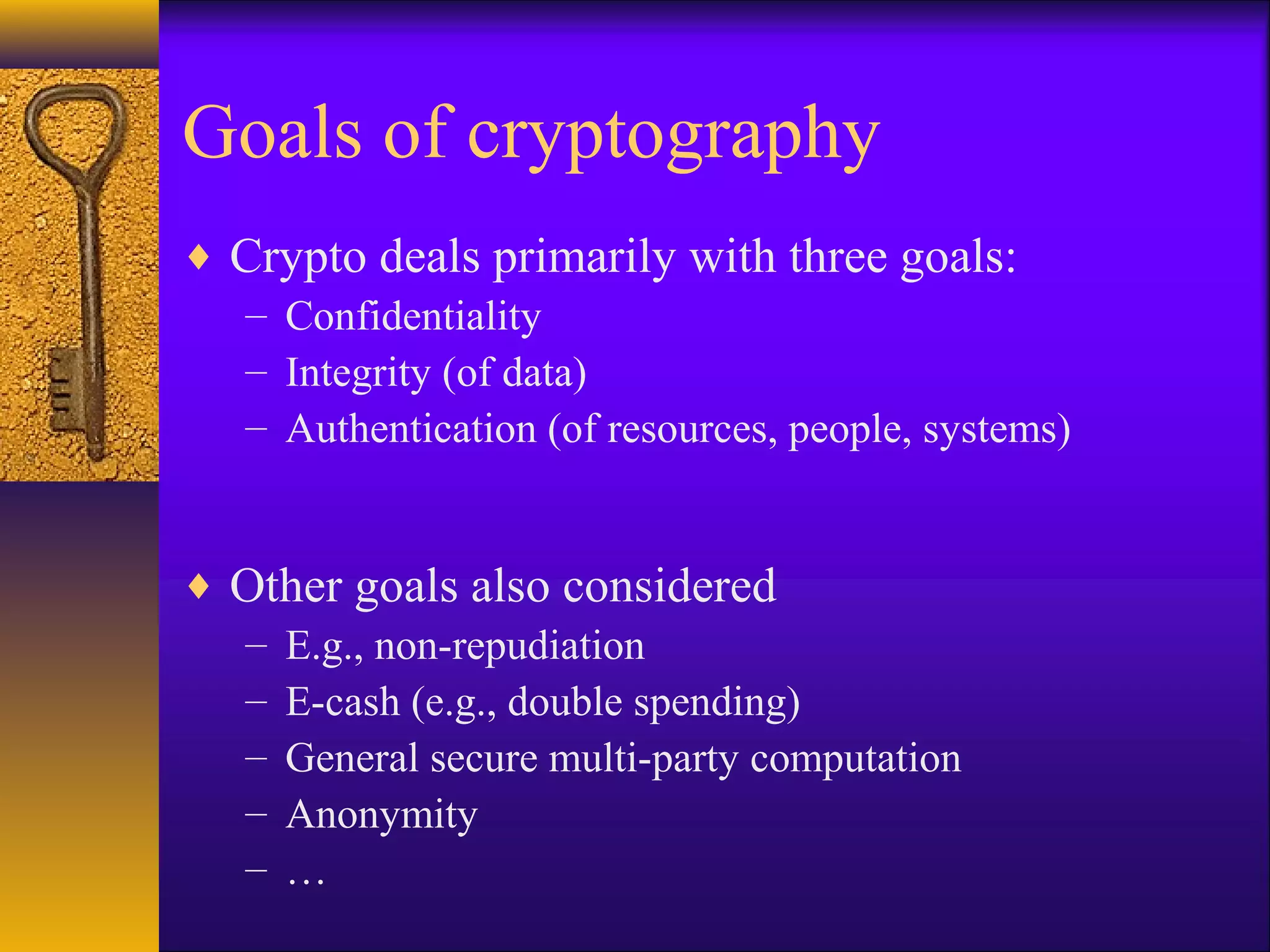 Goals of cryptography

♦ Crypto deals primarily with three goals:
– Confidentiality
– Integrity (of data)
– Authentication (of resources, people, systems)

♦ Other goals also considered
– E.g., non-repudiation
– E-cash (e.g., double spending)
– General secure multi-party computation
– Anonymity
– …